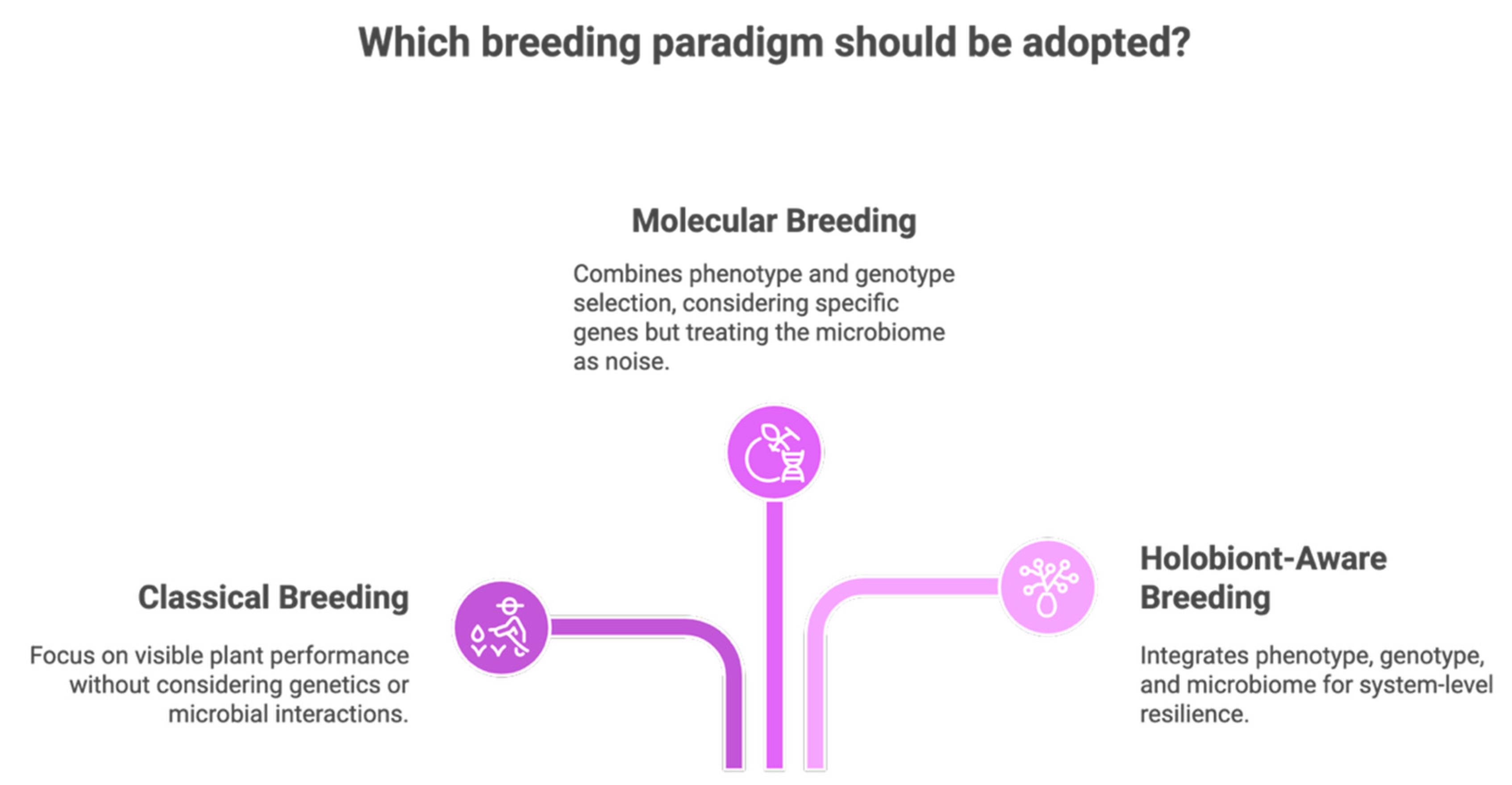 Which breeding paradigm should be adopted?

Molecular Breeding

Combines phenotype and genotype selection, considering specific genes but treating the microbiome as noise.

Classical Breeding

Focus on visible plant performance without considering genetics or microbial interactions.

Holobiont-Aware Breeding

Integrates phenotype, genotype, and microbiome for system-level resilience.